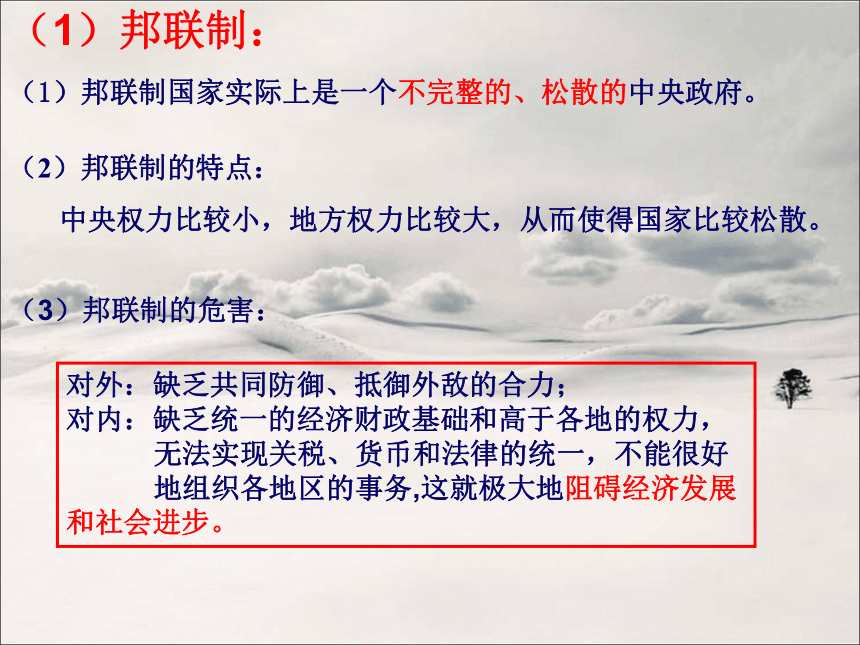 （1）邦联制：

（1）邦联制国家实际上是一个不完整的、松散的中央政府。

（2）邦联制的特点：

中央权力比较小，地方权力比较大，从而使得国家比较松散。

（3）邦联制的危害：

对外：缺乏共同防御、抵御外敌的合力；
对内：缺乏统一的经济财政基础和高于各地的权力，无法实现关税、货币和法律的统一，不能很好地组织各地区的事务,这就极大地阻碍经济发展和社会进步。